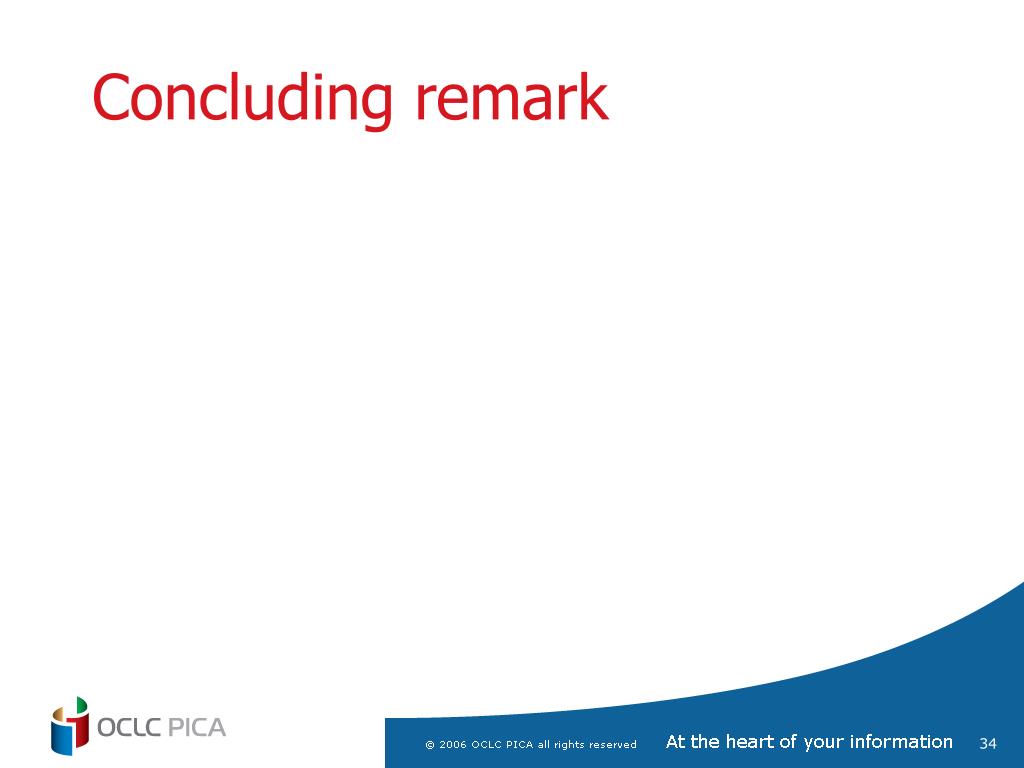 Concluding remark

OCLC PICA

© 2006 OCLC PICA all rights reserved

At the heart of your information

34